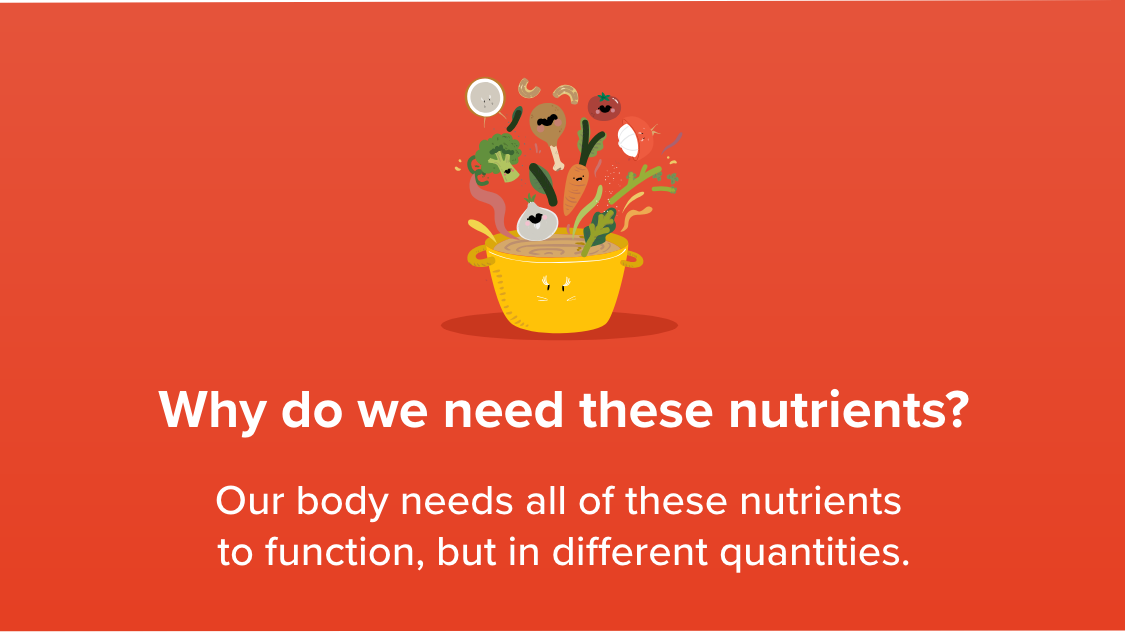 Why do we need these nutrients?

Our body needs all of these nutrients to function, but in different quantities.